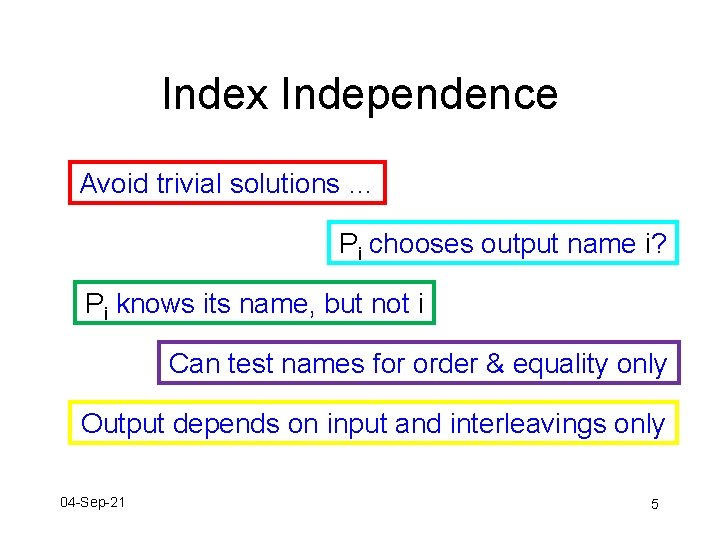 Index Independence

Avoid trivial solutions …

$P_i$ chooses output name i?

$P_i$ knows its name, but not i

Can test names for order & equality only

Output depends on input and interleavings only

04-Sep-21

5